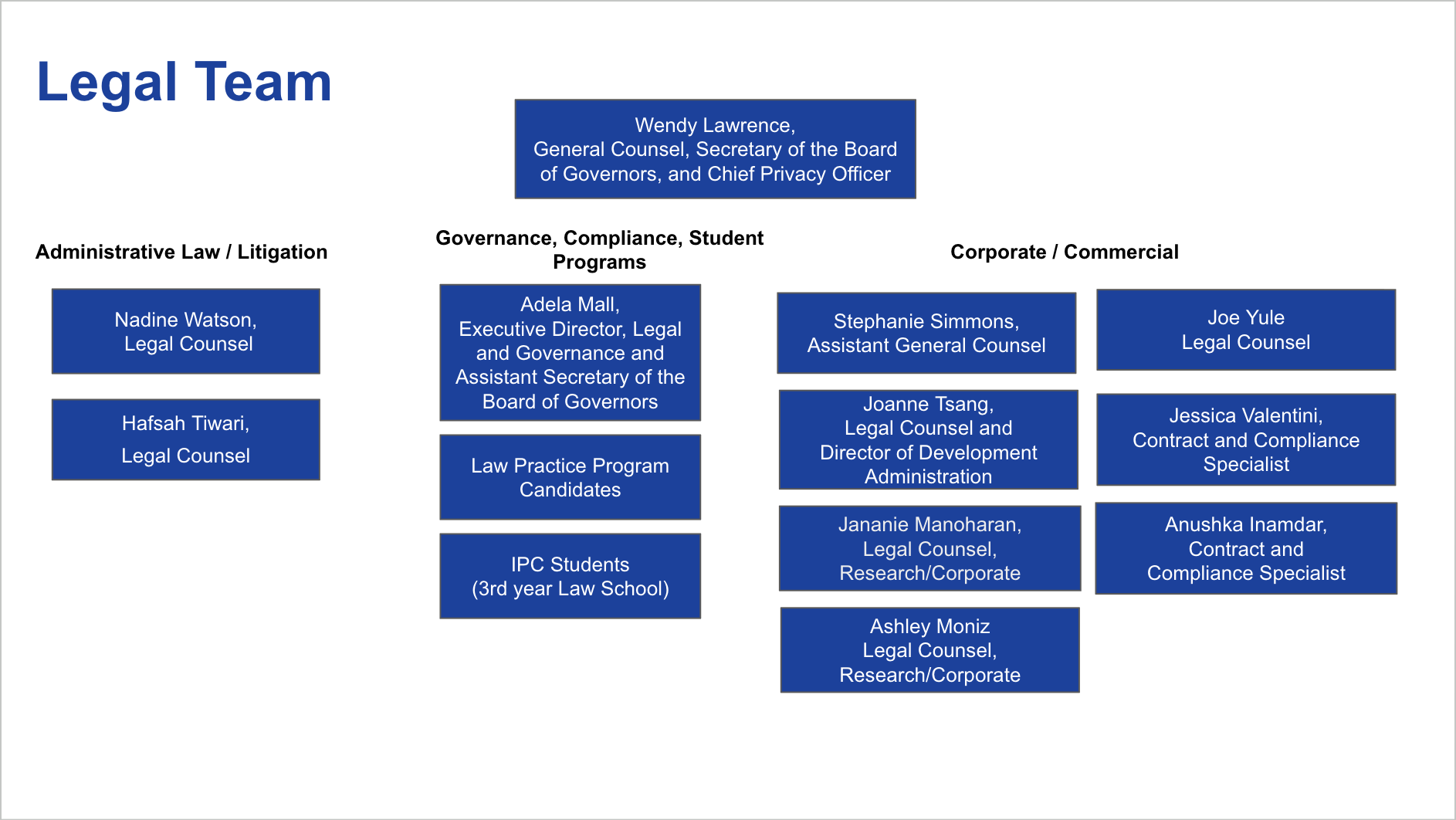 Legal Team

Wendy Lawrence,
General Counsel, Secretary of the Board of Governors, and Chief Privacy Officer

Administrative Law / Litigation

Nadine Watson,
Legal Counsel

Hafsah Tiwari,
Legal Counsel

Governance, Compliance, Student Programs

Adela Mall,
Executive Director, Legal and Governance and Assistant Secretary of the Board of Governors

Law Practice Program Candidates

IPC Students
(3rd year Law School)

Corporate / Commercial

Stephanie Simmons,
Assistant General Counsel

Joanne Tsang,
Legal Counsel and Director of Development Administration

Jananie Manoharan,
Legal Counsel,
Research/Corporate

Ashley Moniz
Legal Counsel,
Research/Corporate

Joe Yule
Legal Counsel

Jessica Valentini,
Contract and Compliance Specialist

Anushka Inamdar,
Contract and Compliance Specialist